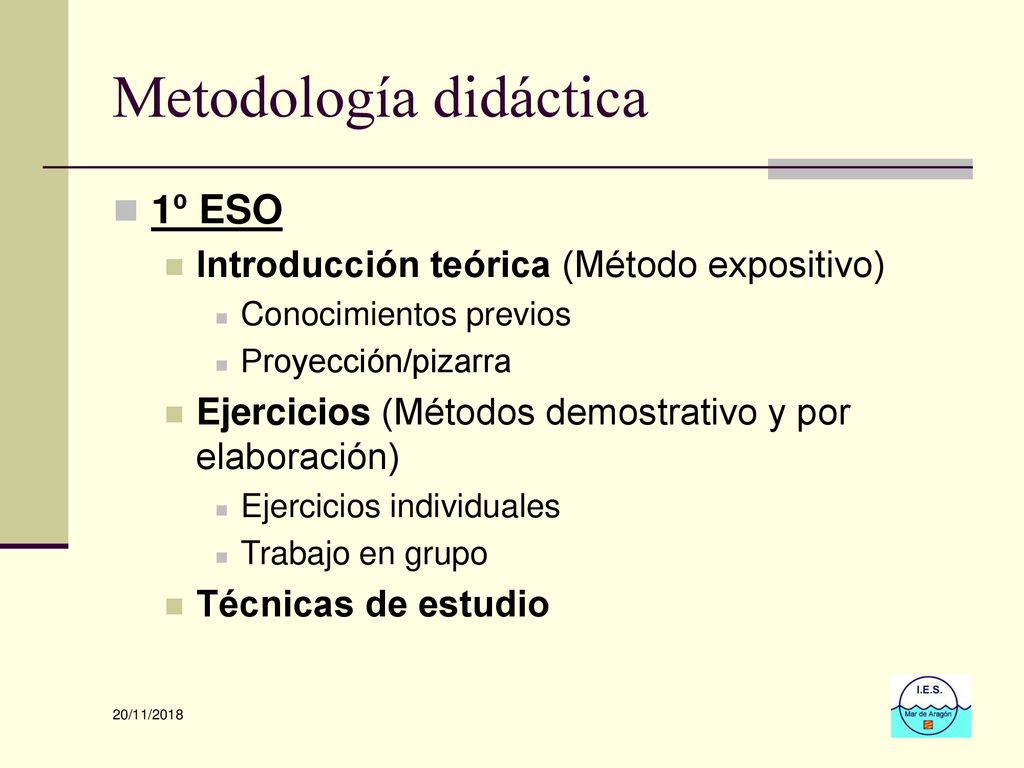 Metodología didáctica

1º ESO

Introducción teórica (Método expositivo)

Conocimientos previos

Proyección/pizarra

Ejercicios (Métodos demostrativo y por elaboración)

Ejercicios individuales

Trabajo en grupo

Técnicas de estudio

20/11/2018

I.E.S.
Mar de Aragón